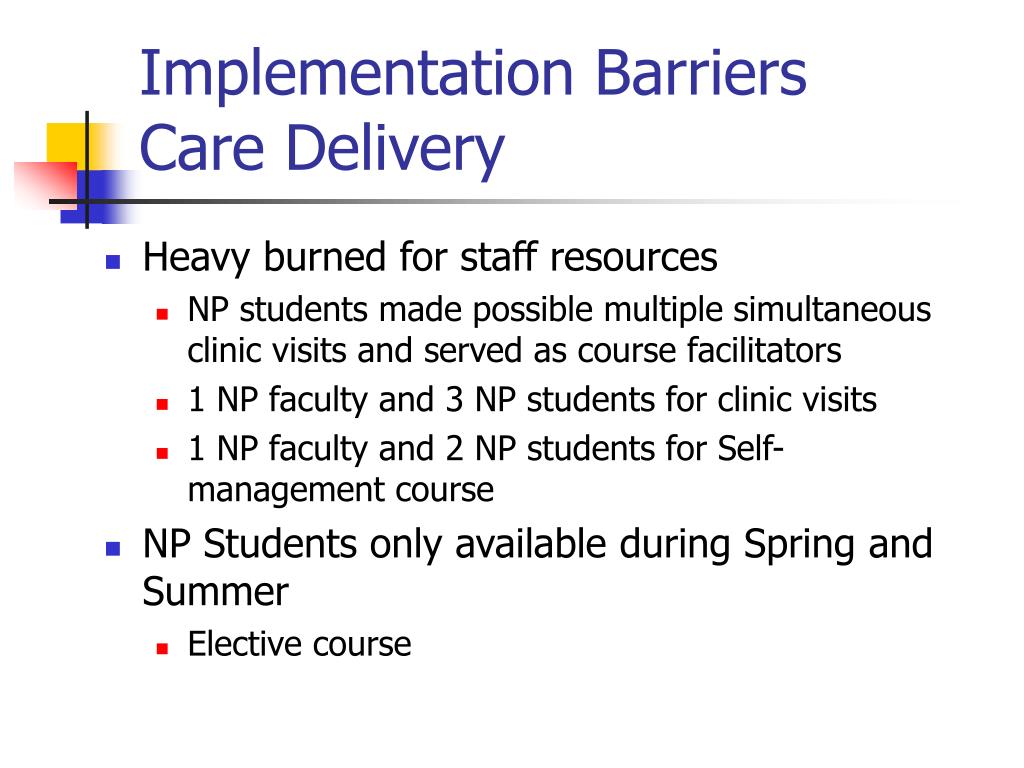 Implementation Barriers
Care Delivery

- Heavy burned for staff resources
  - NP students made possible multiple simultaneous clinic visits and served as course facilitators
  - 1 NP faculty and 3 NP students for clinic visits
  - 1 NP faculty and 2 NP students for Self-management course
- NP Students only available during Spring and Summer
  - Elective course